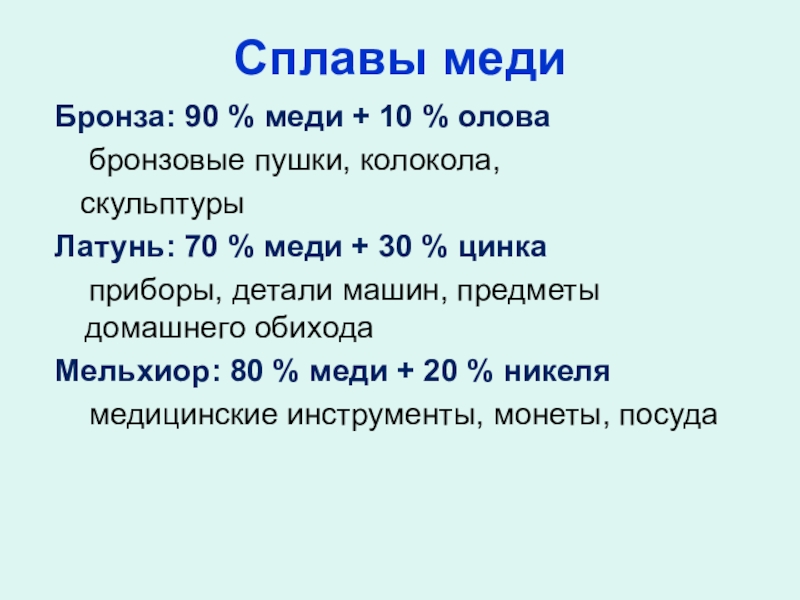 Сплавы меди

Бронза: 90 % меди + 10 % олова

бронзовые пушки, колокола, скульптуры

Латунь: 70 % меди + 30 % цинка

приборы, детали машин, предметы домашнего обихода

Мельхиор: 80 % меди + 20 % никеля

медицинские инструменты, монеты, посуда